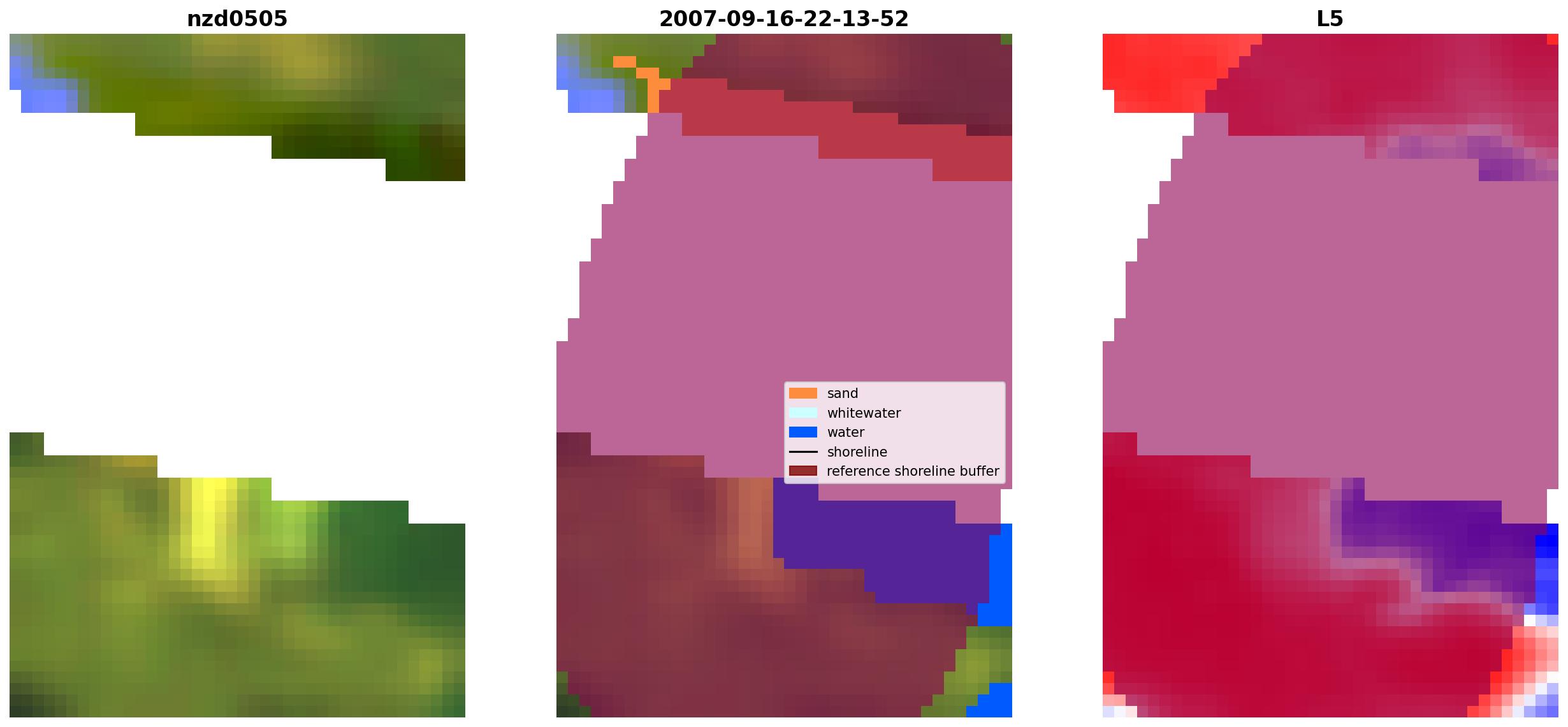 nzd0505

2007-09-16-22-13-52

sand
whitewater
water
shoreline
reference shoreline buffer

L5